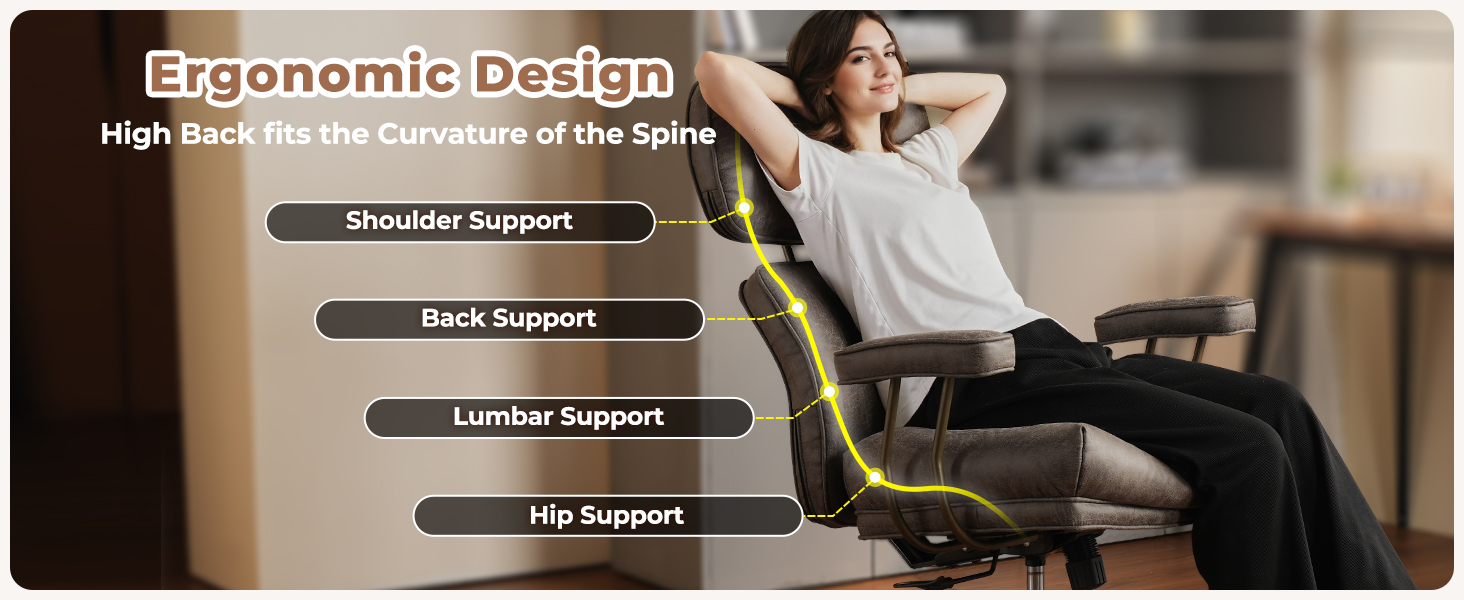 Ergonomic Design
High Back fits the Curvature of the Spine

Shoulder Support

Back Support

Lumbar Support

Hip Support